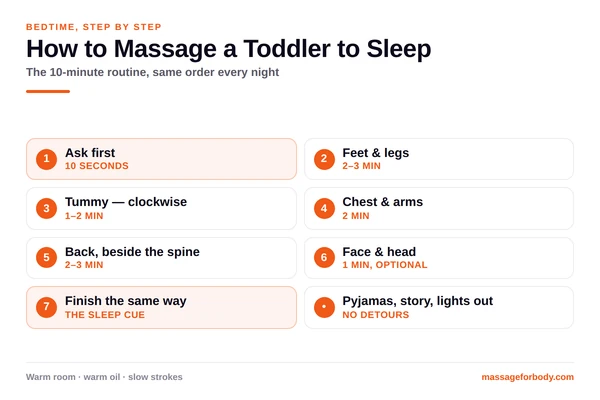 BEDTIME, STEP BY STEP

How to Massage a Toddler to Sleep

The 10-minute routine, same order every night

1 Ask first
10 SECONDS

2 Feet & legs
2–3 MIN

3 Tummy — clockwise
1–2 MIN

4 Chest & arms
2 MIN

5 Back, beside the spine
2–3 MIN

6 Face & head
1 MIN, OPTIONAL

7 Finish the same way
THE SLEEP CUE

• Pyjamas, story, lights out
NO DETOURS

Warm room · warm oil · slow strokes

massageforbody.com